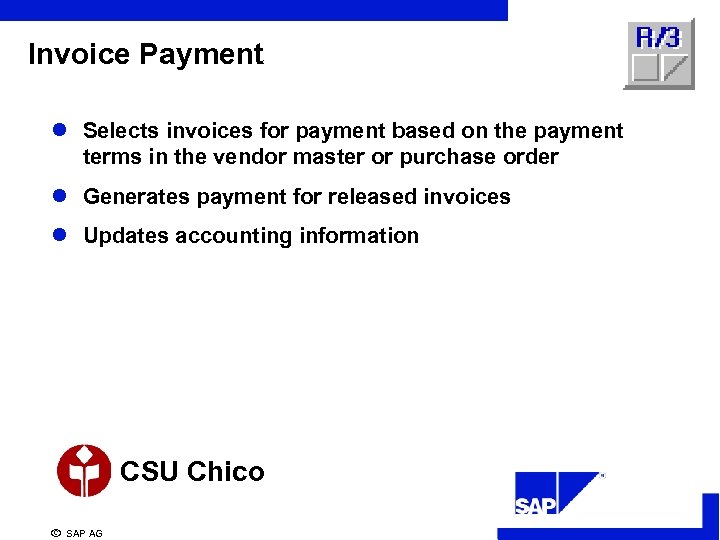 Invoice Payment

R/3

- Selects invoices for payment based on the payment terms in the vendor master or purchase order
- Generates payment for released invoices
- Updates accounting information

CSU Chico

SAP

© SAP AG